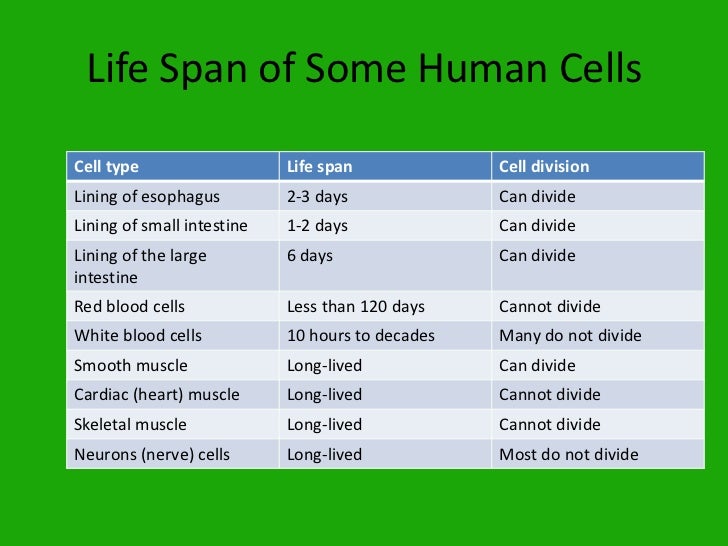 Life Span of Some Human Cells

| Cell type | Life span | Cell division |
|---|---|---|
| Lining of esophagus | 2-3 days | Can divide |
| Lining of small intestine | 1-2 days | Can divide |
| Lining of the large intestine | 6 days | Can divide |
| Red blood cells | Less than 120 days | Cannot divide |
| White blood cells | 10 hours to decades | Many do not divide |
| Smooth muscle | Long-lived | Can divide |
| Cardiac (heart) muscle | Long-lived | Cannot divide |
| Skeletal muscle | Long-lived | Cannot divide |
| Neurons (nerve) cells | Long-lived | Most do not divide |